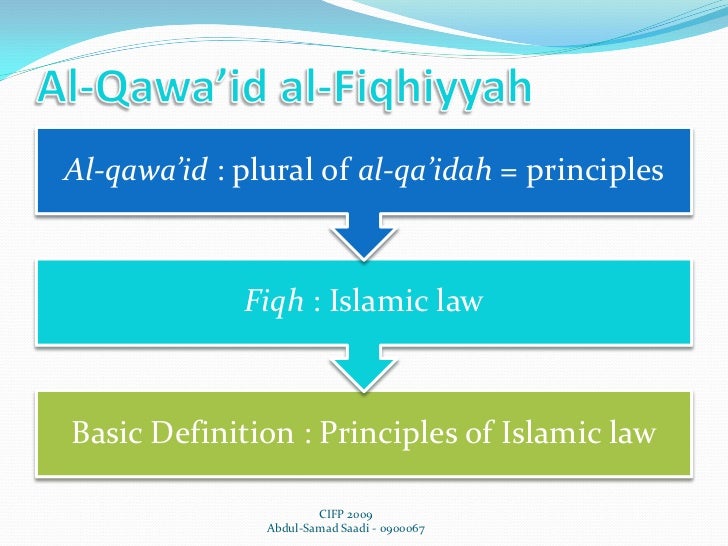 Al-Qawa'id al-Fiqhiyyah

Al-qawa'id : plural of al-qa'idah = principles

Fiqh : Islamic law

Basic Definition : Principles of Islamic law

CIFP 2009
Abdul-Samad Saadi - 0900067